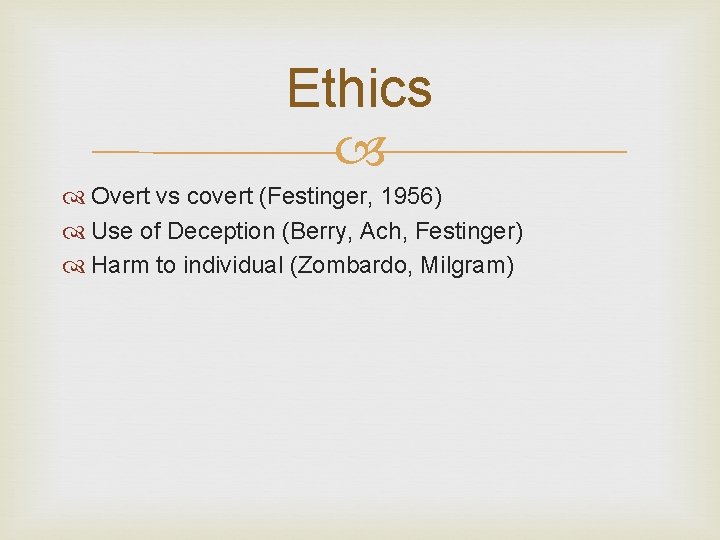 Ethics

Overt vs covert (Festinger, 1956)
Use of Deception (Berry, Ach, Festinger)
Harm to individual (Zombardo, Milgram)